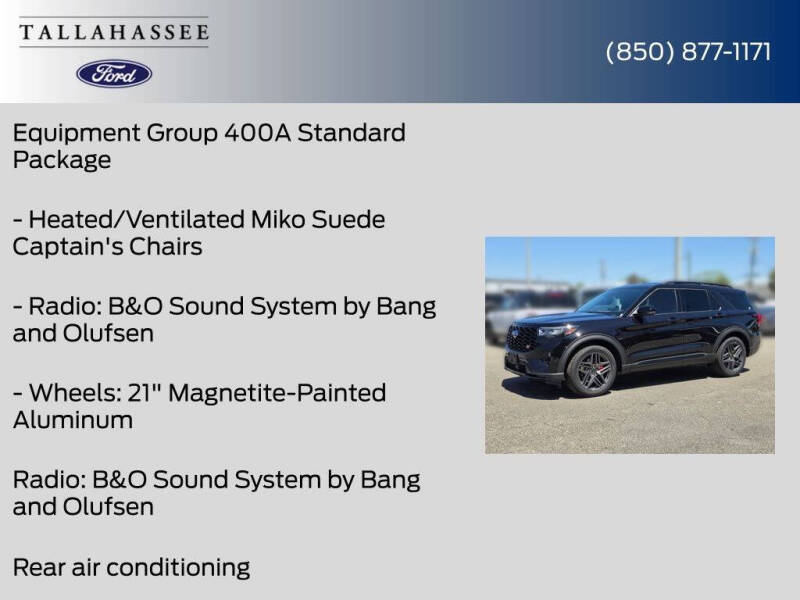 TALLAHASSEE

Ford

(850) 877-1171

Equipment Group 400A Standard Package

- Heated/Ventilated Miko Suede Captain's Chairs

- Radio: B&O Sound System by Bang and Olufsen

- Wheels: 21" Magnetite-Painted Aluminum

Radio: B&O Sound System by Bang and Olufsen

Rear air conditioning